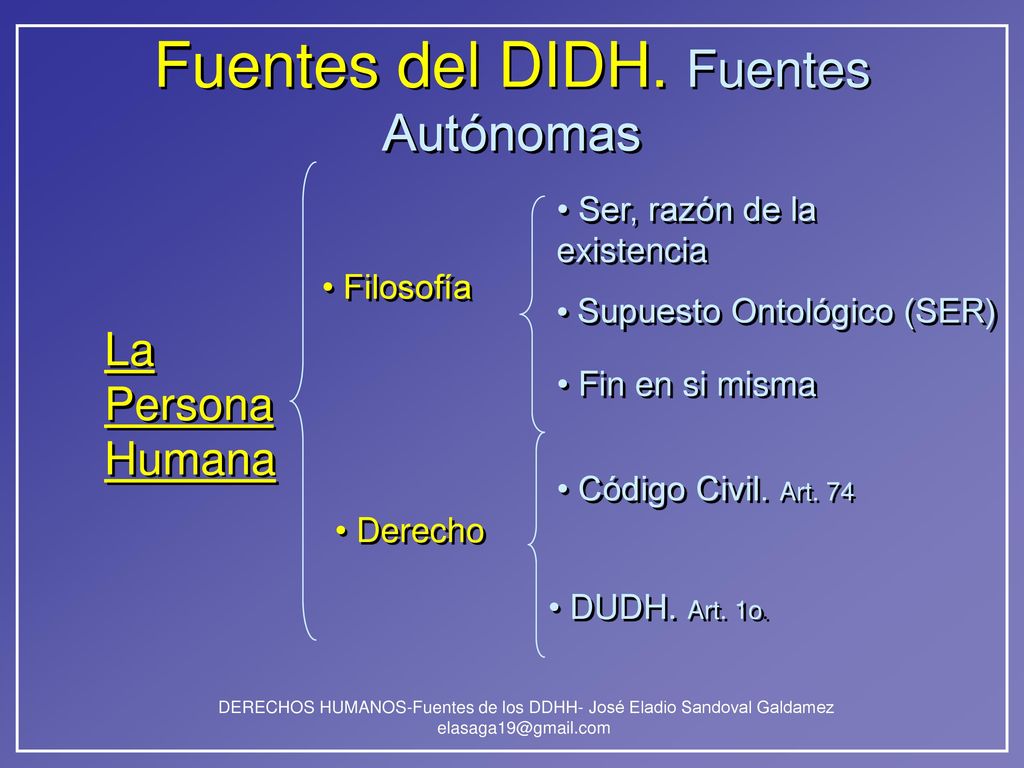 Fuentes del DIDH. Fuentes Autónomas

La Persona Humana

• Filosofía

• Ser, razón de la existencia

• Supuesto Ontológico (SER)

• Fin en si misma

• Derecho

• Código Civil. Art. 74

• DUDH. Art. 1o.

DERECHOS HUMANOS-Fuentes de los DDHH- José Eladio Sandoval Galdamez
elasaga19@gmail.com